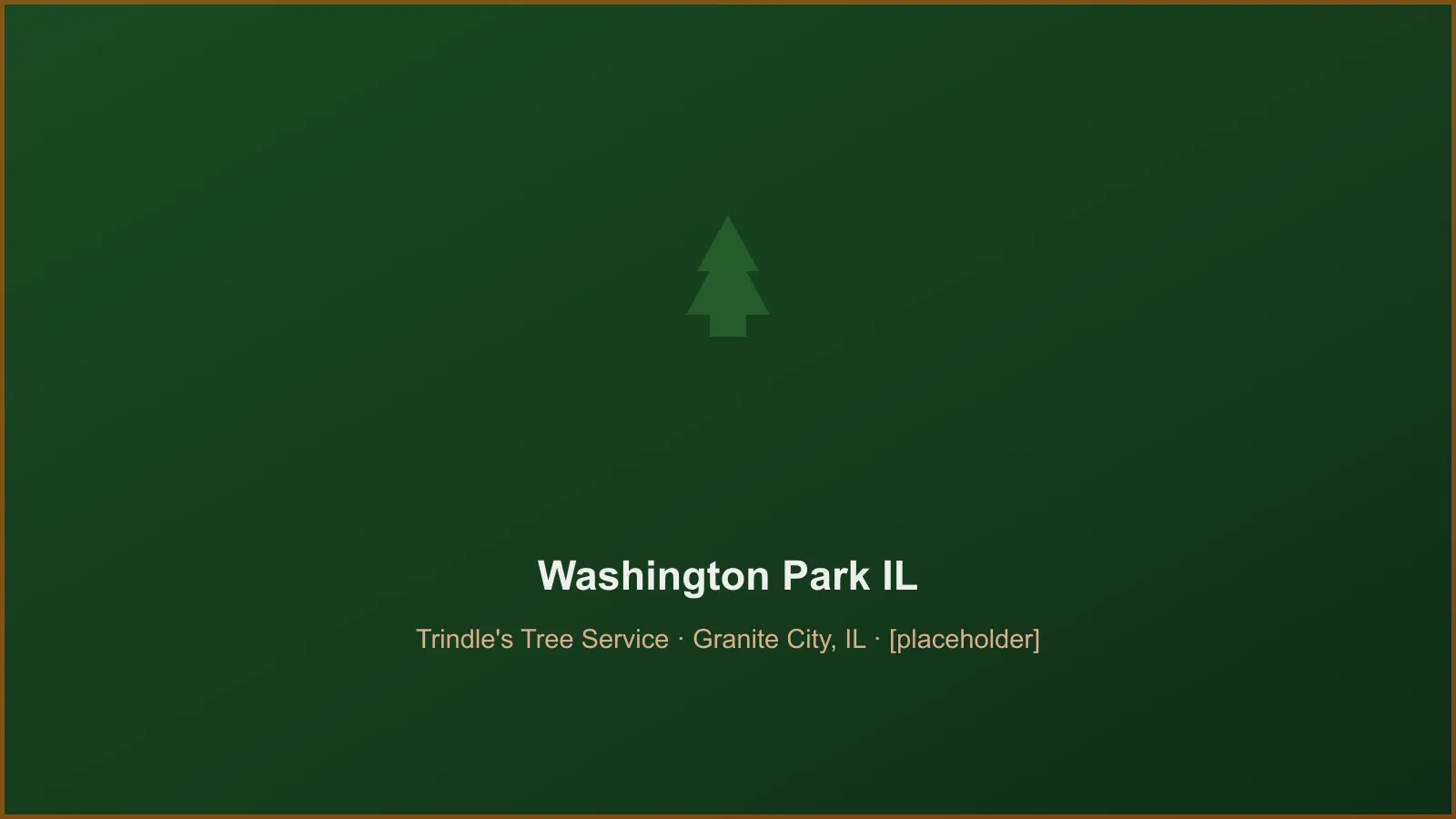 Washington Park IL

Trindle's Tree Service · Granite City, IL · [placeholder]